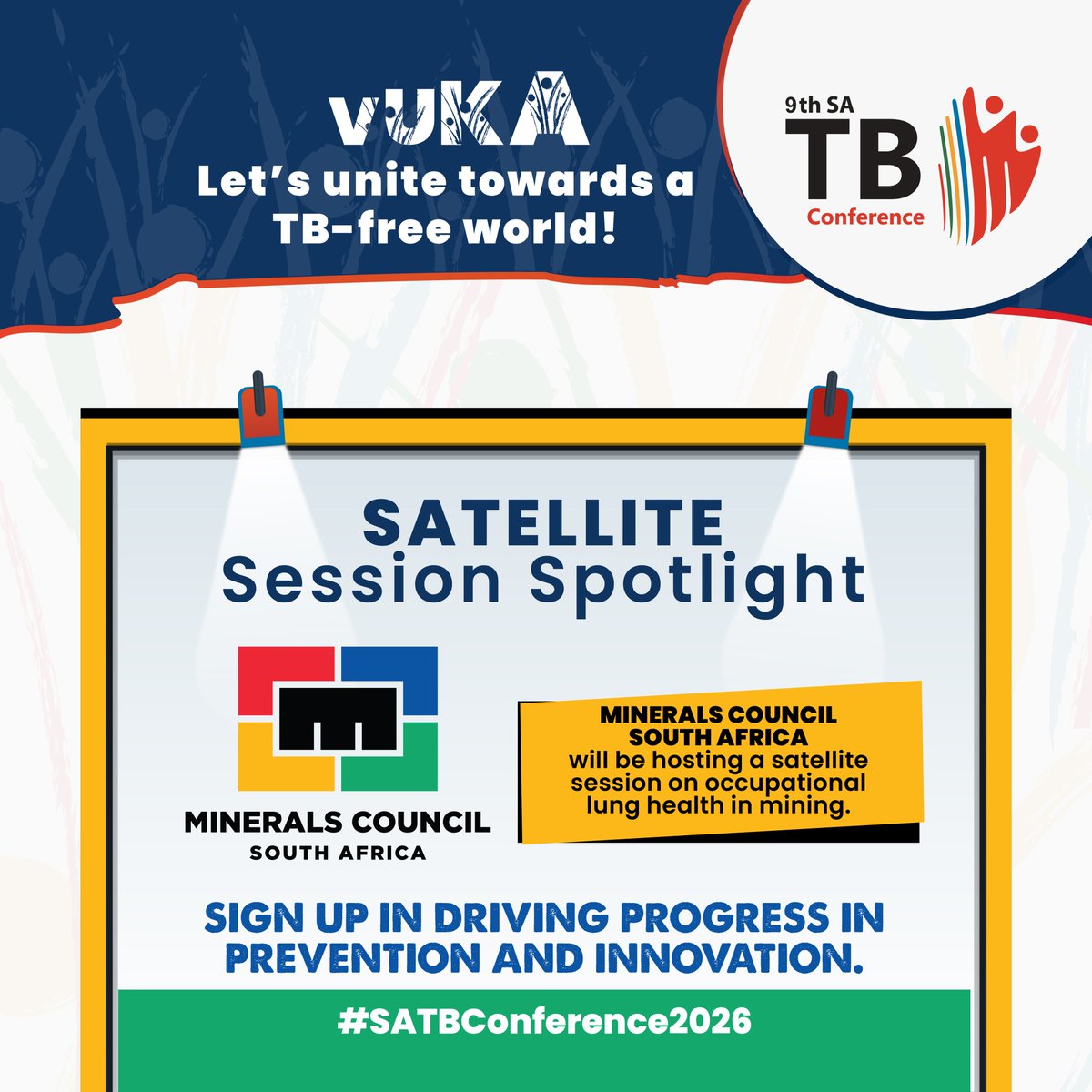 vUKA
Let's unite towards a TB-free world!

9th SA
TB
Conference

SATELLITE
Session Spotlight

MINERALS COUNCIL
SOUTH AFRICA

MINERALS COUNCIL SOUTH AFRICA will be hosting a satellite session on occupational lung health in mining.

SIGN UP IN DRIVING PROGRESS IN PREVENTION AND INNOVATION.

#SATBConference2026